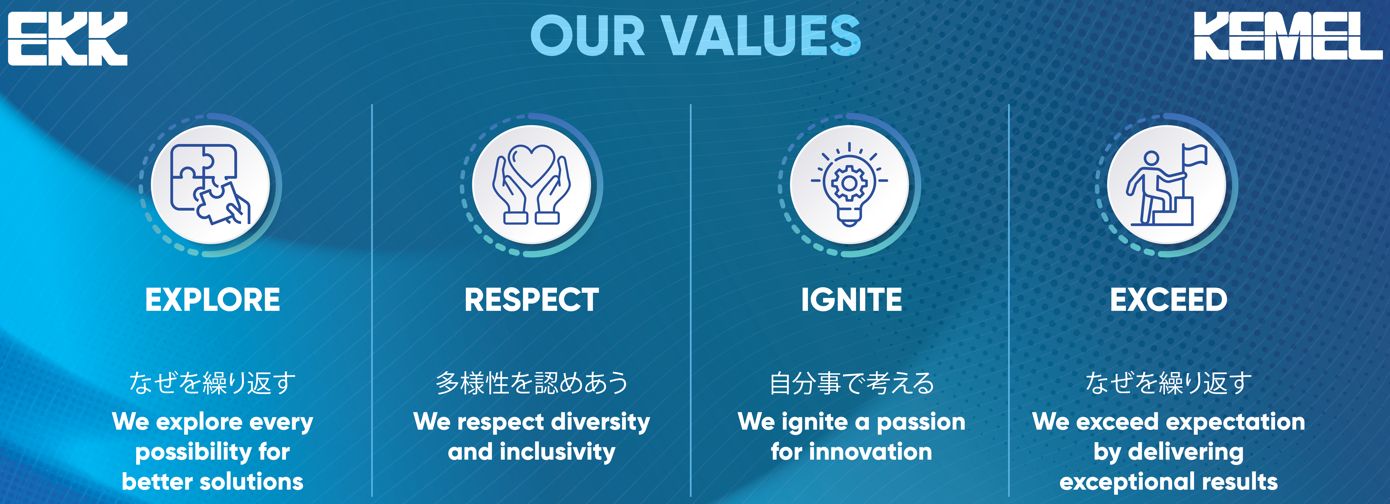 EKK

OUR VALUES

KEMEL

EXPLORE

なぜを繰り返す

We explore every possibility for better solutions

RESPECT

多様性を認めあう

We respect diversity and inclusivity

IGNITE

自分事で考える

We ignite a passion for innovation

EXCEED

なぜを繰り返す

We exceed expectation by delivering exceptional results